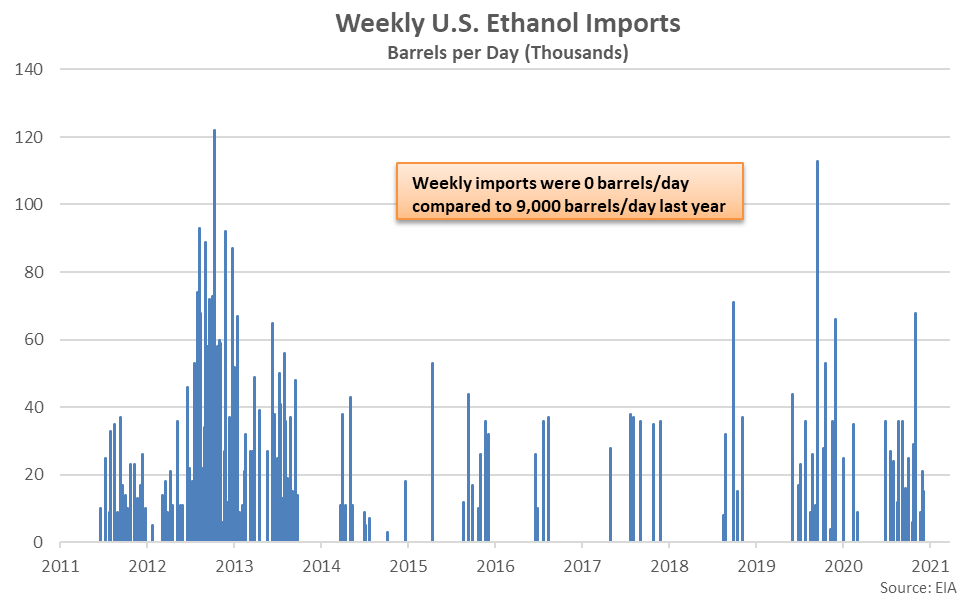 Weekly U.S. Ethanol Imports
Barrels per Day (Thousands)

140
120
100
80
60
40
20
0

Weekly imports were 0 barrels/day compared to 9,000 barrels/day last year

2011 2012 2013 2014 2015 2016 2017 2018 2019 2020 2021

Source: EIA